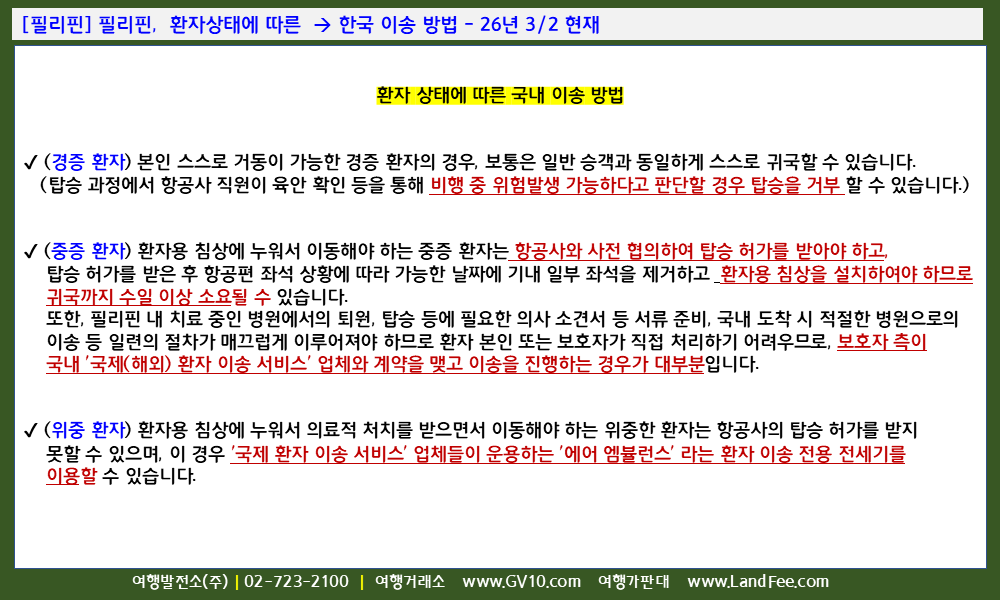 [필리핀] 필리핀, 환자상태에 따른 → 한국 이송 방법 - 26년 3/2 현재

환자 상태에 따른 국내 이송 방법

✓ (경증 환자) 본인 스스로 거동이 가능한 경증 환자의 경우, 보통은 일반 승객과 동일하게 스스로 귀국할 수 있습니다.
(탑승 과정에서 항공사 직원이 육안 확인 등을 통해 비행 중 위험발생 가능하다고 판단할 경우 탑승을 거부 할 수 있습니다.)

✓ (중증 환자) 환자용 침상에 누워서 이동해야 하는 중증 환자는 항공사와 사전 협의하여 탑승 허가를 받아야 하고, 탑승 허가를 받은 후 항공편 좌석 상황에 따라 가능한 날짜에 기내 일부 좌석을 제거하고 환자용 침상을 설치하여야 하므로 귀국까지 수일 이상 소요될 수 있습니다.
또한, 필리핀 내 치료 중인 병원에서의 퇴원, 탑승 등에 필요한 의사 소견서 등 서류 준비, 국내 도착 시 적절한 병원으로의 이송 등 일련의 절차가 매끄럽게 이루어져야 하므로 환자 본인 또는 보호자가 직접 처리하기 어려우므로, 보호자 측이 국내 '국제(해외) 환자 이송 서비스' 업체와 계약을 맺고 이송을 진행하는 경우가 대부분입니다.

✓ (위중 환자) 환자용 침상에 누워서 의료적 처치를 받으면서 이동해야 하는 위중한 환자는 항공사의 탑승 허가를 받지 못할 수 있으며, 이 경우 '국제 환자 이송 서비스' 업체들이 운용하는 '에어 엠뷸런스' 라는 환자 이송 전용 전세기를 이용할 수 있습니다.

여행발전소(주) | 02-723-2100 | 여행거래소 www.GV10.com 여행가판대 www.LandFee.com